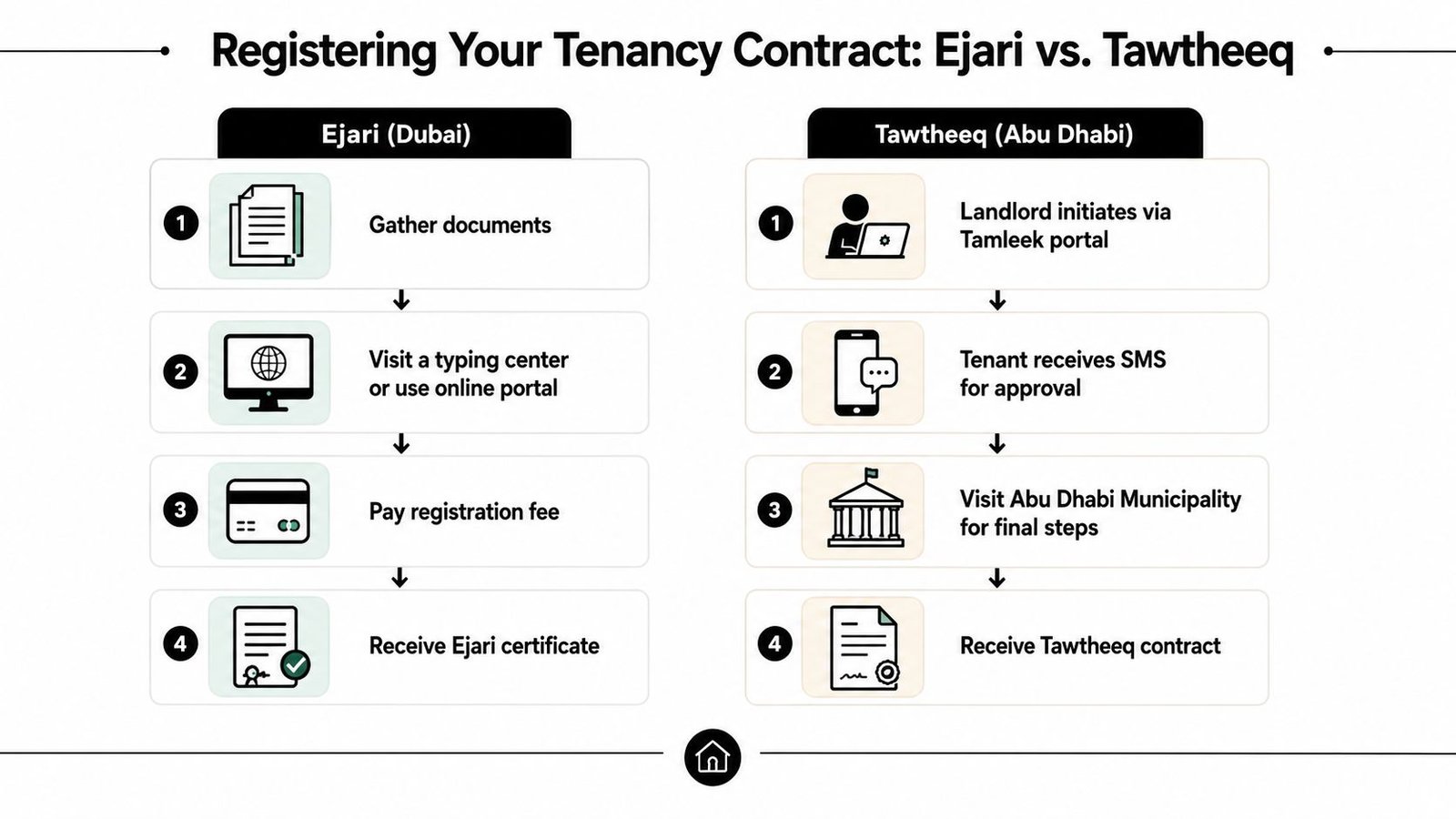 Registering Your Tenancy Contract: Ejari vs. Tawtheeq

Ejari (Dubai)

1 Gather documents

2 Visit a typing center or use online portal

3 Pay registration fee

4 Receive Ejari certificate

Tawtheeq (Abu Dhabi)

1 Landlord initiates via Tamleek portal

2 Tenant receives SMS for approval

3 Visit Abu Dhabi Municipality for final steps

4 Receive Tawtheeq contract